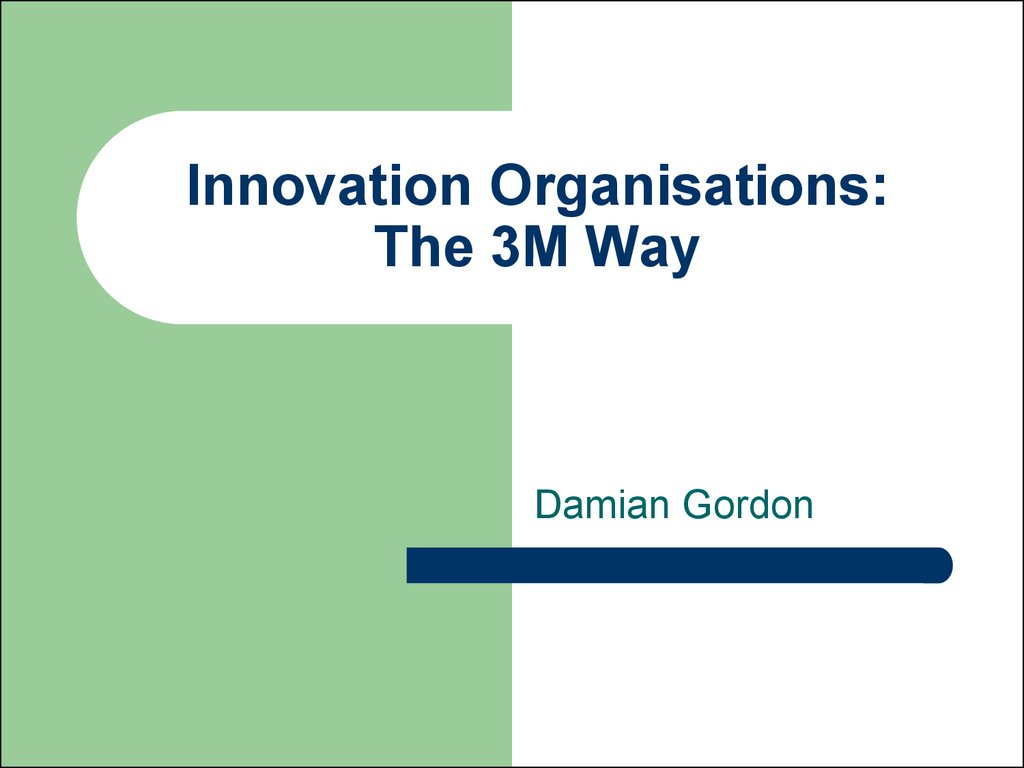 Innovation Organisations:
The 3M Way

Damian Gordon